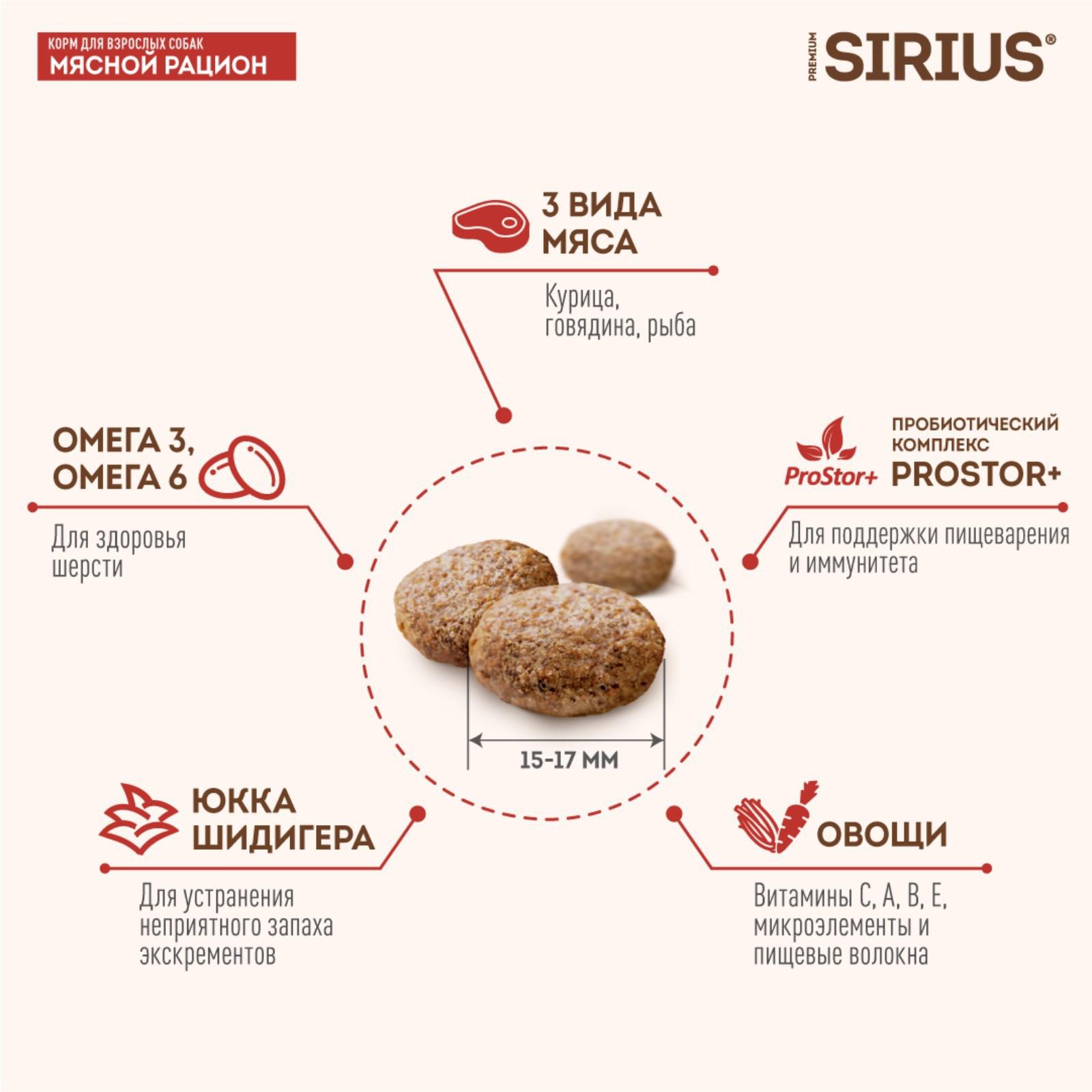 КОРМ ДЛЯ ВЗРОСЛЫХ СОБАК
МЯСНОЙ РАЦИОН

PREMIUM SIRIUS®

3 ВИДА МЯСА

Курица, говядина, рыба

ОМЕГА 3, ОМЕГА 6

Для здоровья шерсти

ProStor+

ПРОБИОТИЧЕСКИЙ КОМПЛЕКС PROSTOR+

Для поддержки пищеварения и иммунитета

15-17 ММ

ЮККА ШИДИГЕРА

Для устранения неприятного запаха экскрементов

ОВОЩИ

Витамины С, А, В, Е, микроэлементы и пищевые волокна